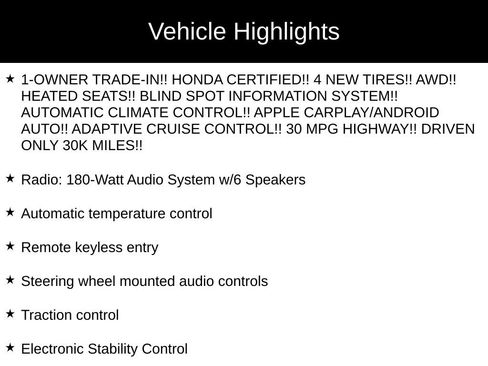 Vehicle Highlights

★ 1-OWNER TRADE-IN!! HONDA CERTIFIED!! 4 NEW TIRES!! AWD!! HEATED SEATS!! BLIND SPOT INFORMATION SYSTEM!! AUTOMATIC CLIMATE CONTROL!! APPLE CARPLAY/ANDROID AUTO!! ADAPTIVE CRUISE CONTROL!! 30 MPG HIGHWAY!! DRIVEN ONLY 30K MILES!!

★ Radio: 180-Watt Audio System w/6 Speakers

★ Automatic temperature control

★ Remote keyless entry

★ Steering wheel mounted audio controls

★ Traction control

★ Electronic Stability Control